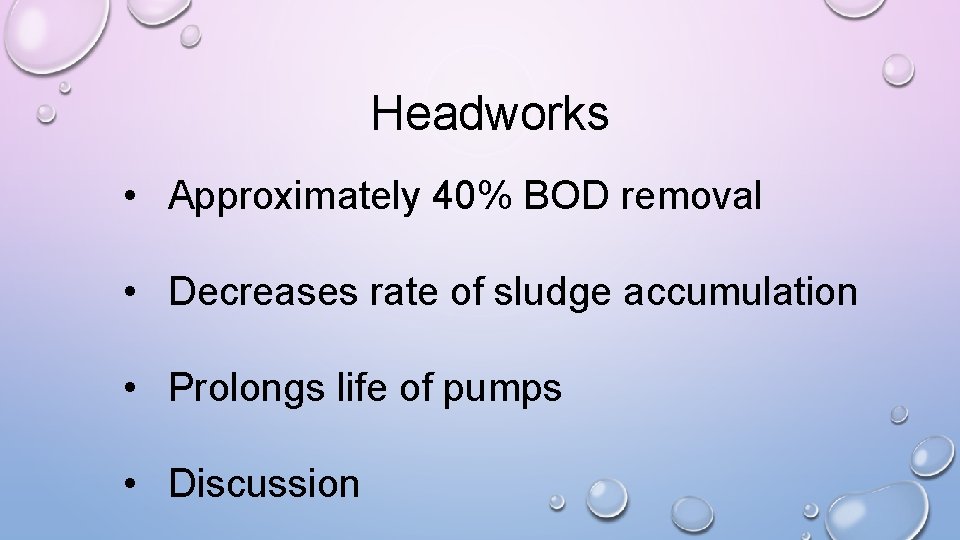 Headworks

• Approximately 40% BOD removal

• Decreases rate of sludge accumulation

• Prolongs life of pumps

• Discussion